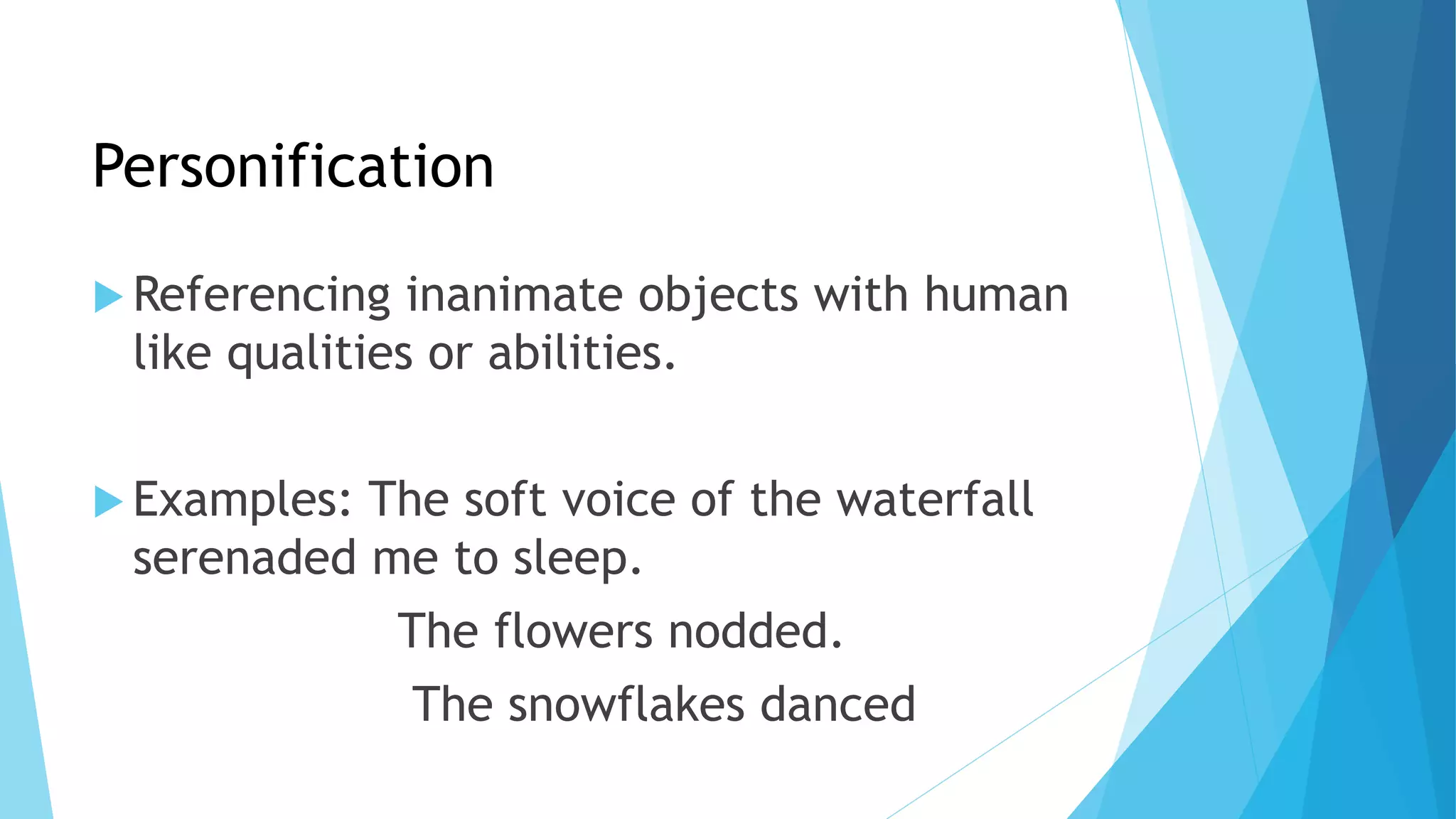 Personification

Referencing inanimate objects with human like qualities or abilities.

Examples: The soft voice of the waterfall serenaded me to sleep.

The flowers nodded.

The snowflakes danced